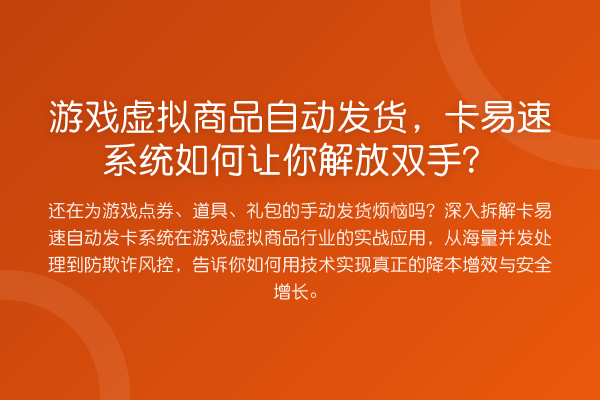 游戏虚拟商品自动发货，卡易速系统如何让你解放双手？

还在为游戏点券、道具、礼包的手动发货烦恼吗？深入拆解卡易速自动发卡系统在游戏虚拟商品行业的实战应用，从海量并发处理到防欺诈风控，告诉你如何用技术实现真正的降本增效与安全增长。